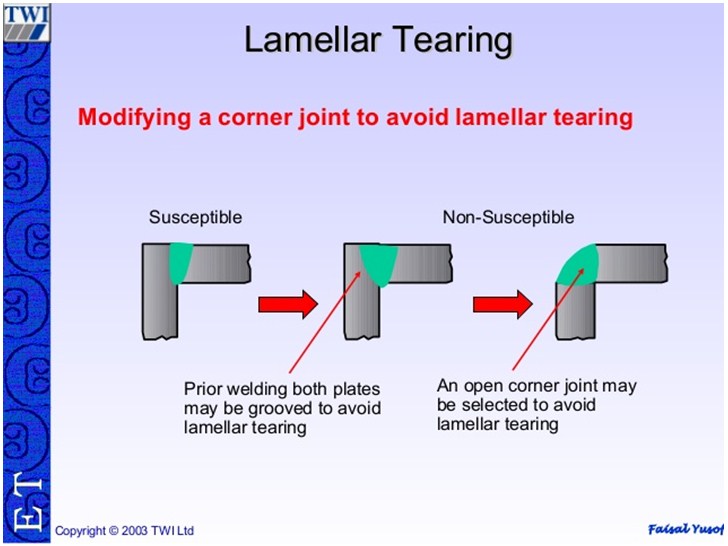 TWI

Lamellar Tearing

Modifying a corner joint to avoid lamellar tearing

Susceptible

Non-Susceptible

Prior welding both plates may be grooved to avoid lamellar tearing

An open corner joint may be selected to avoid lamellar tearing

ET

Copyright © 2003 TWI Ltd

Faisal Yusof